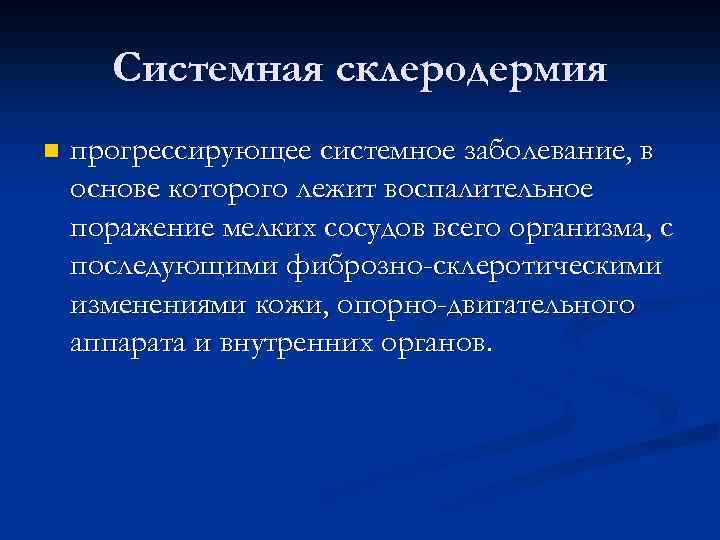 Системная склеродермия

прогрессирующее системное заболевание, в основе которого лежит воспалительное поражение мелких сосудов всего организма, с последующими фиброзно-склеротическими изменениями кожи, опорно-двигательного аппарата и внутренних органов.